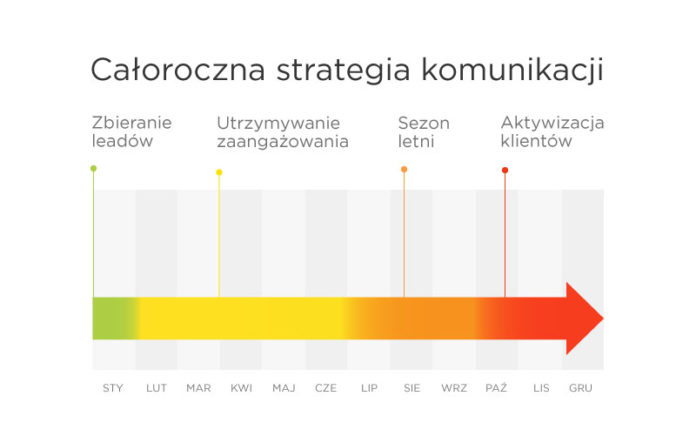 Całoroczna strategia komunikacji

Zbieranie leadów

Utrzymywanie zaangażowania

Sezon letni

Aktywizacja klientów

STY LUT MAR KWI MAJ CZE LIP SIE WRZ PAŹ LIS GRU